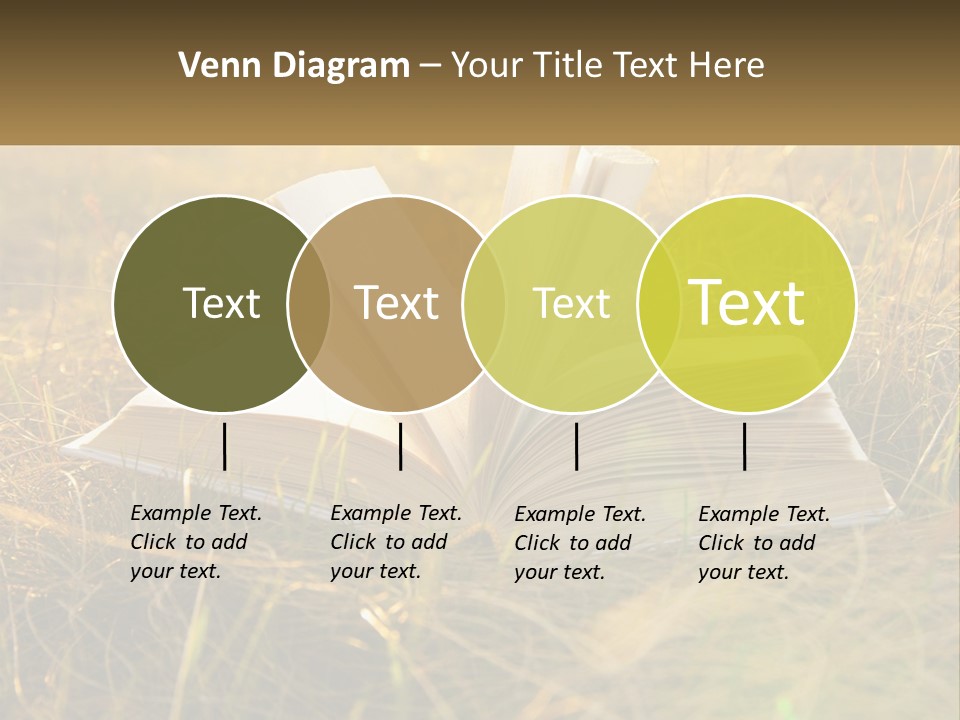 Venn Diagram – Your Title Text Here

Text

Text

Text

Text

Example Text. Click to add your text.

Example Text. Click to add your text.

Example Text. Click to add your text.

Example Text. Click to add your text.